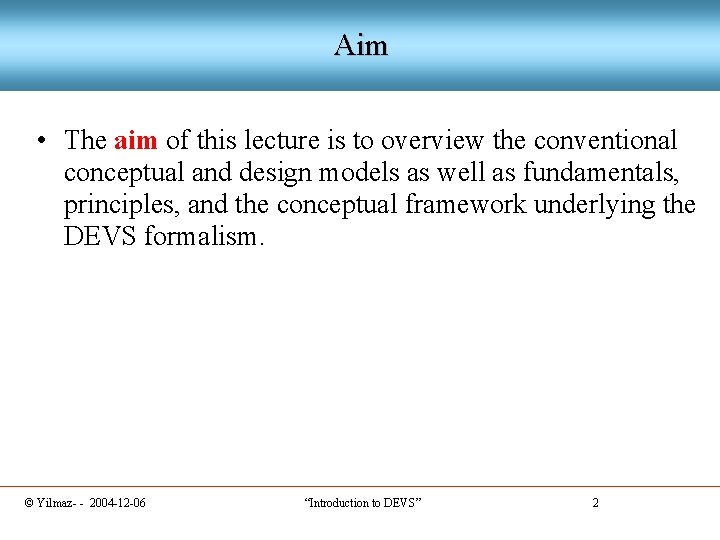 Aim

• The aim of this lecture is to overview the conventional conceptual and design models as well as fundamentals, principles, and the conceptual framework underlying the DEVS formalism.

© Yilmaz- - 2004-12-06 “Introduction to DEVS” 2